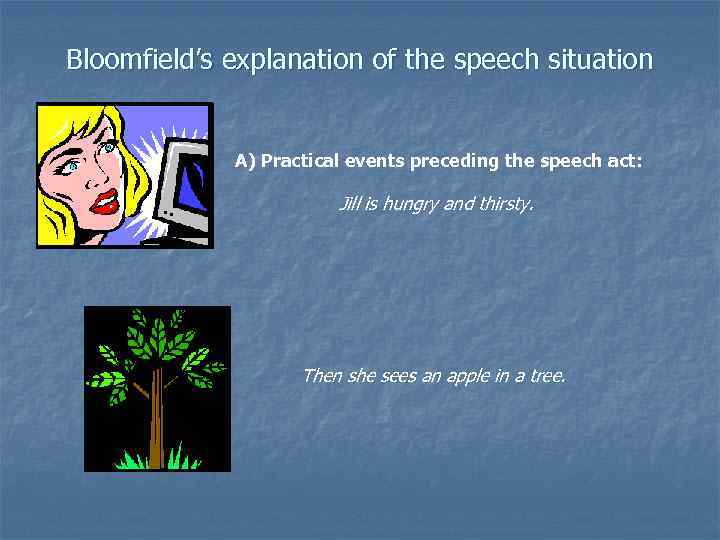 Bloomfield's explanation of the speech situation

A) Practical events preceding the speech act:

Jill is hungry and thirsty.

Then she sees an apple in a tree.